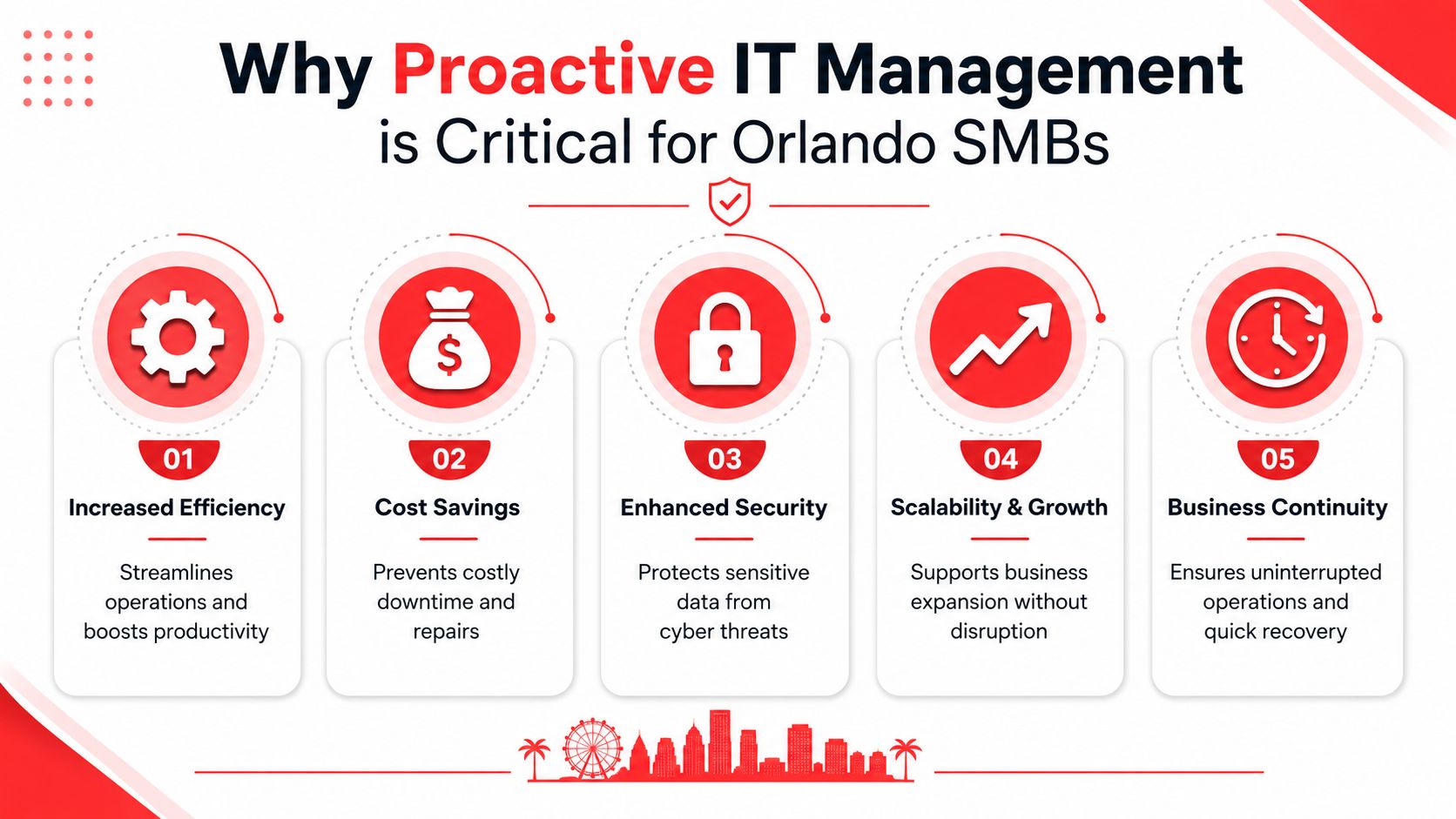 Why Proactive IT Management is Critical for Orlando SMBs

01
Increased Efficiency
Streamlines operations and boosts productivity

02
Cost Savings
Prevents costly downtime and repairs

03
Enhanced Security
Protects sensitive data from cyber threats

04
Scalability & Growth
Supports business expansion without disruption

05
Business Continuity
Ensures uninterrupted operations and quick recovery